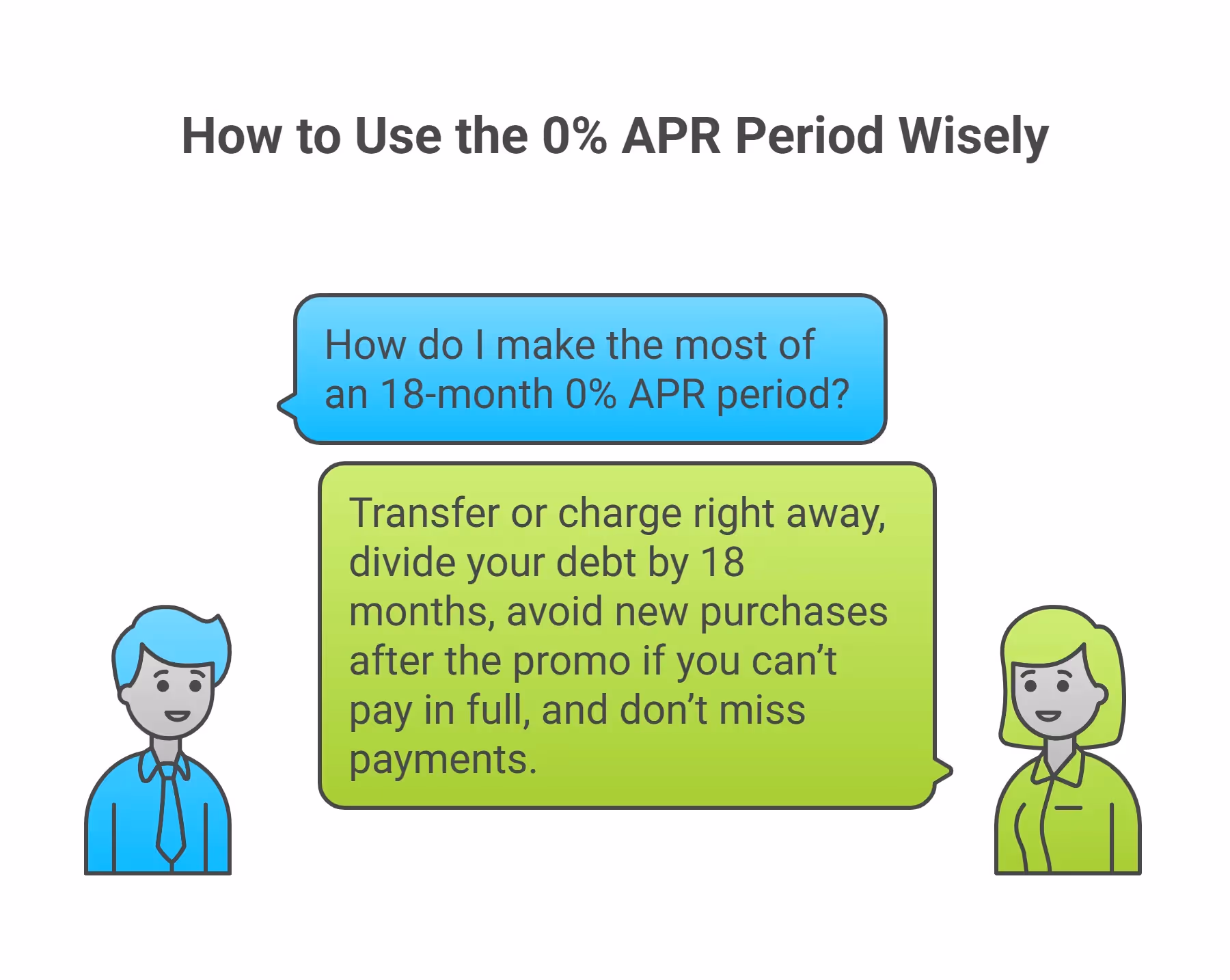 How to Use the 0% APR Period Wisely

How do I make the most of an 18-month 0% APR period?

Transfer or charge right away, divide your debt by 18 months, avoid new purchases after the promo if you can’t pay in full, and don’t miss payments.